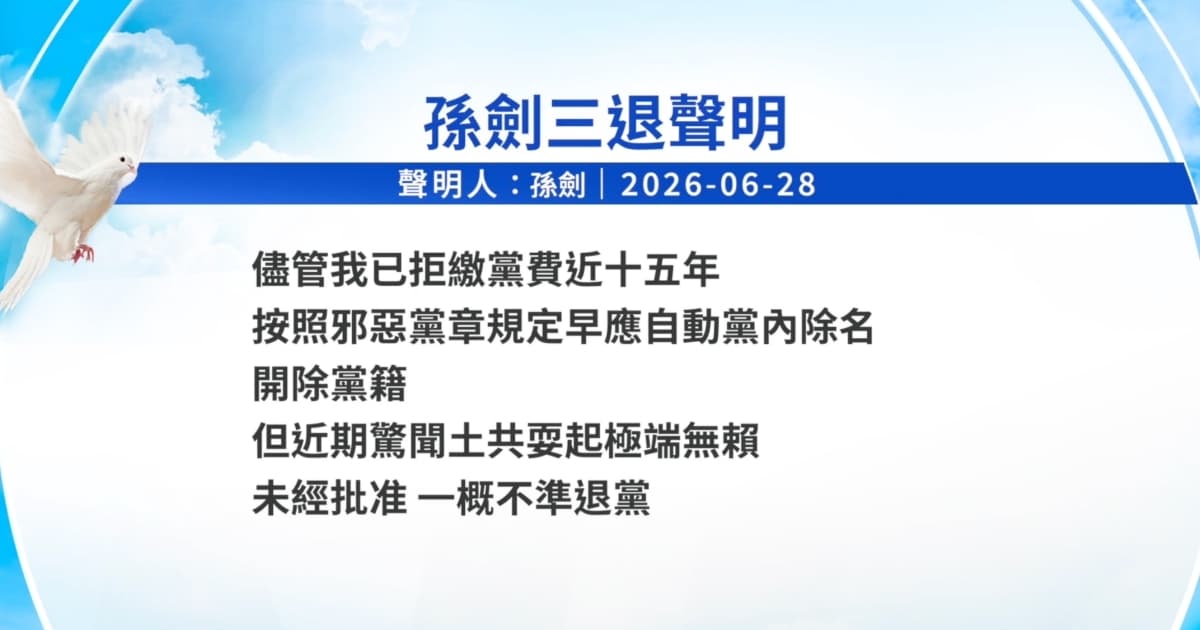 孫劍三退聲明

聲明人：孫劍｜2026-06-28

儘管我已拒繳黨費近十五年
按照邪惡黨章規定早應自動黨內除名
開除黨籍
但近期驚聞土共耍起極端無賴
未經批准 一概不準退黨